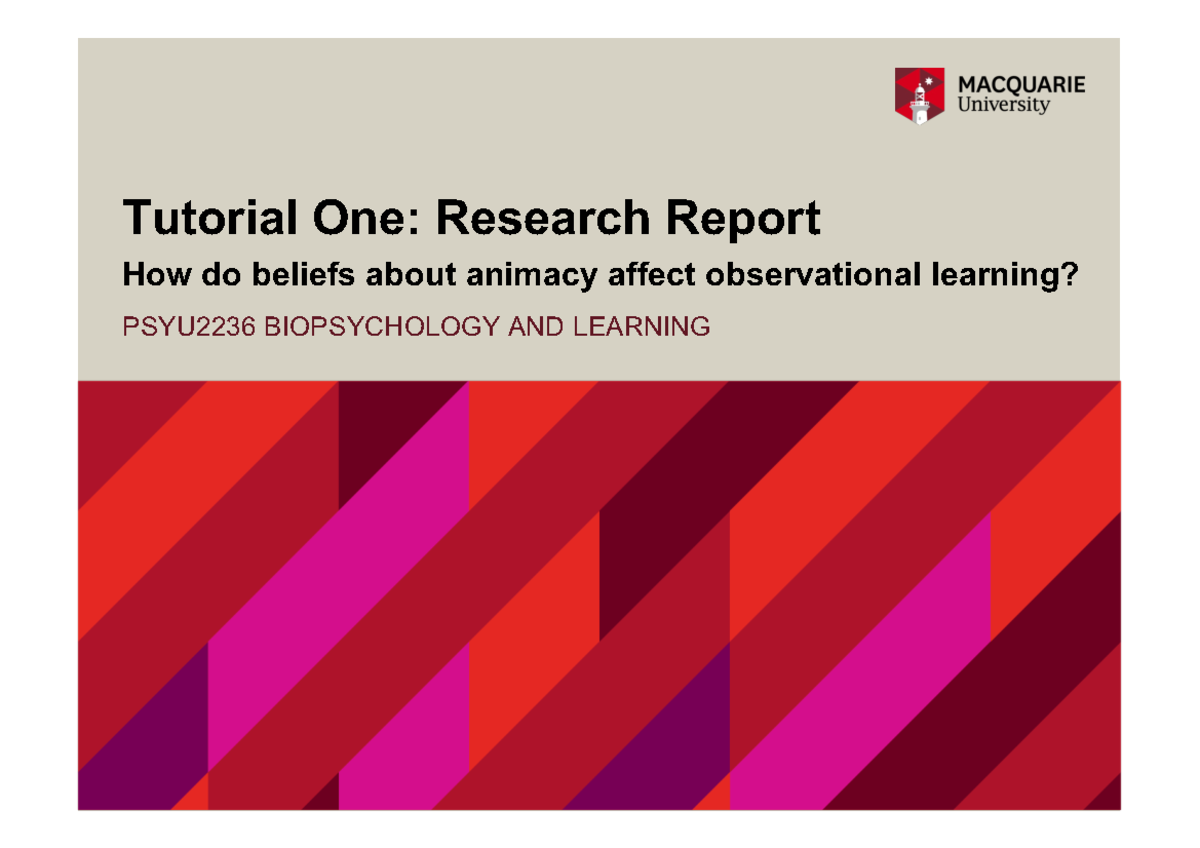 MACQUARIE
University

Tutorial One: Research Report

How do beliefs about animacy affect observational learning?

PSYU2236 BIOPSYCHOLOGY AND LEARNING